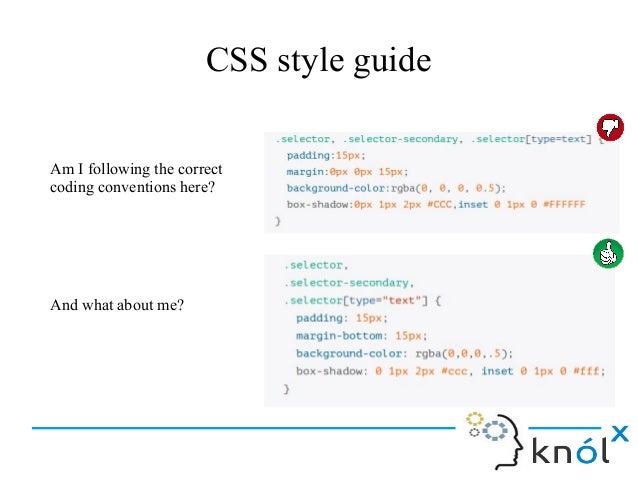 CSS style guide

Am I following the correct coding conventions here?

.selector, .selector-secondary, .selector[type=text] {
padding:15px;
margin:0px 0px 15px;
background-color:rgba(0, 0, 0, 0.5);
box-shadow:0px 1px 2px #CCC,inset 0 1px 0 #FFFFFF
}

And what about me?

.selector,
.selector-secondary,
.selector[type="text"] {
padding: 15px;
margin-bottom: 15px;
background-color: rgba(0,0,0,.5);
box-shadow: 0 1px 2px #ccc, inset 0 1px 0 #fff;
}

knólx